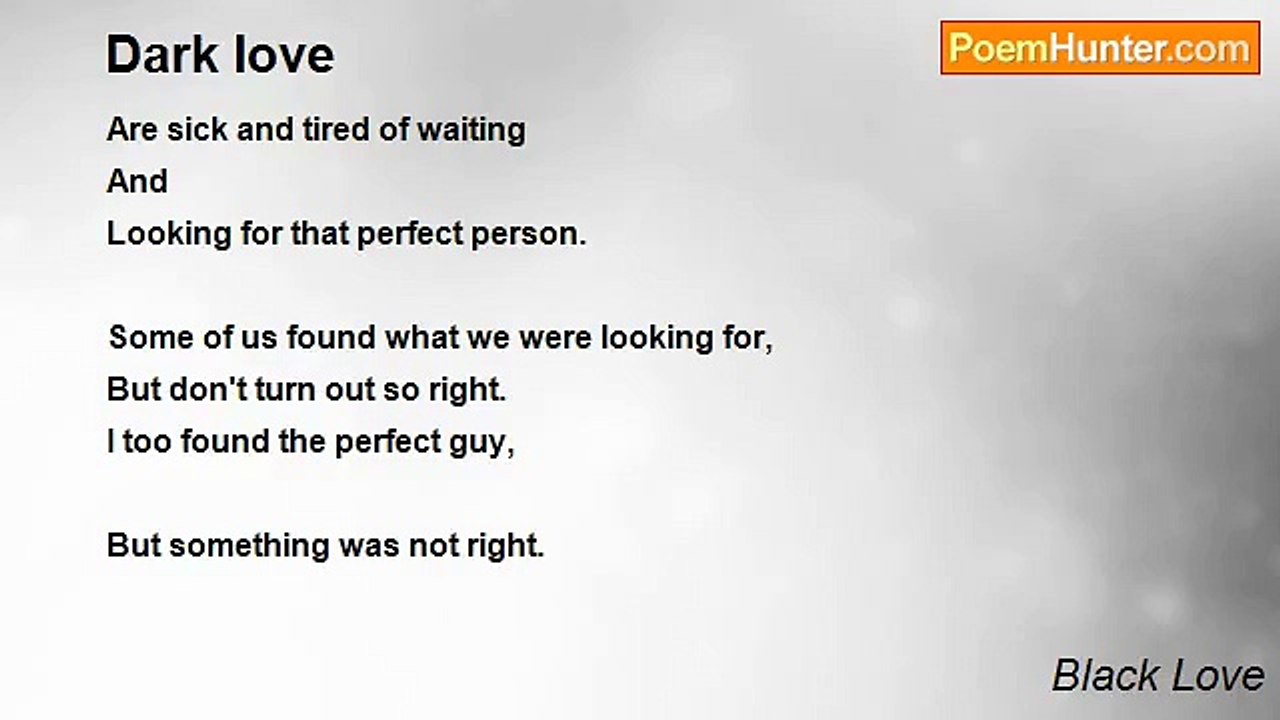 Dark love

PoemHunter.com

Are sick and tired of waiting
And
Looking for that perfect person.

Some of us found what we were looking for,
But don't turn out so right.
I too found the perfect guy,

But something was not right.

Black Love